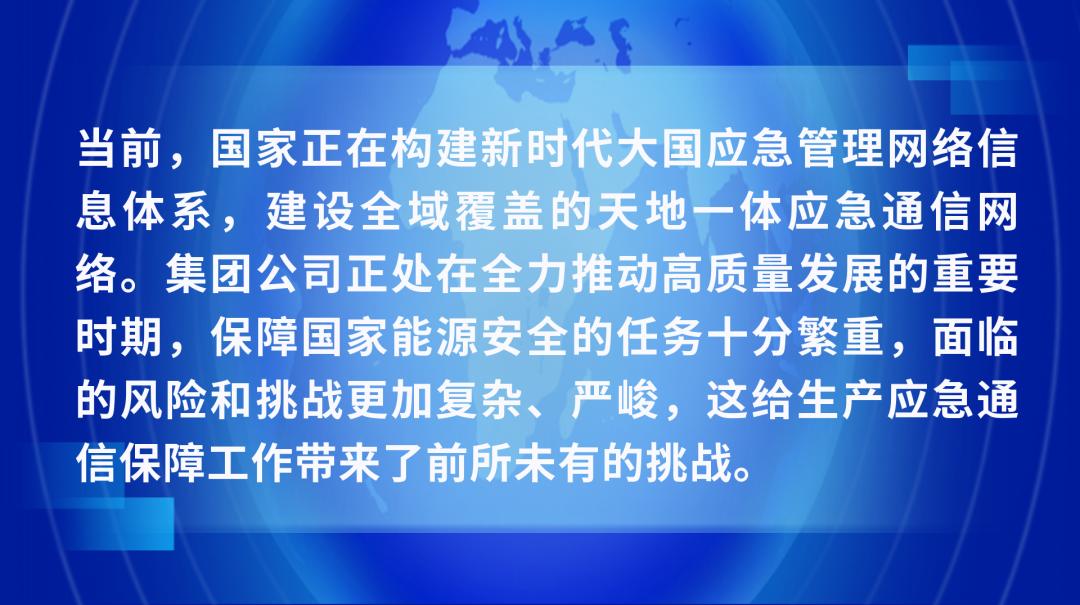 当前，国家正在构建新时代大国应急管理网络信息体系，建设全域覆盖的天地一体应急通信网络。集团公司正处在全力推动高质量发展的重要时期，保障国家能源安全的任务十分繁重，面临的风险和挑战更加复杂、严峻，这给生产应急通信保障工作带来了前所未有的挑战。